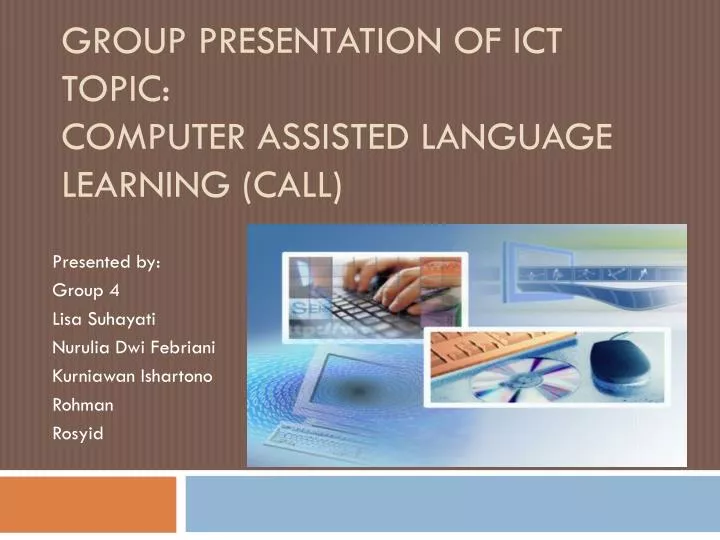 GROUP PRESENTATION OF ICT TOPIC:
COMPUTER ASSISTED LANGUAGE LEARNING (CALL)

Presented by:
Group 4
Lisa Suhayati
Nurulia Dwi Febriani
Kurniawan Ishartono
Rohman
Rosyid